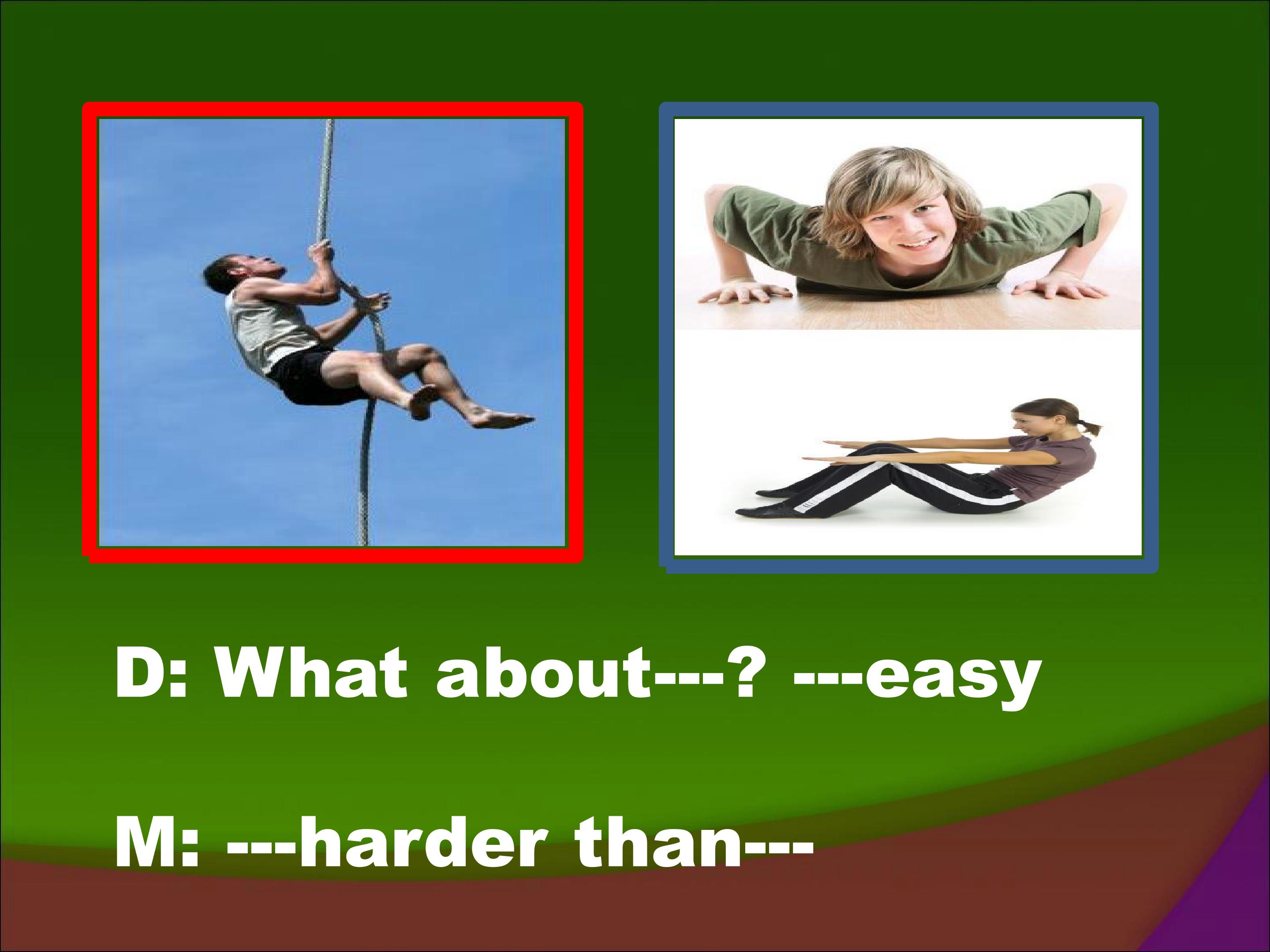 D: What about---? ---easy

M: ---harder than---